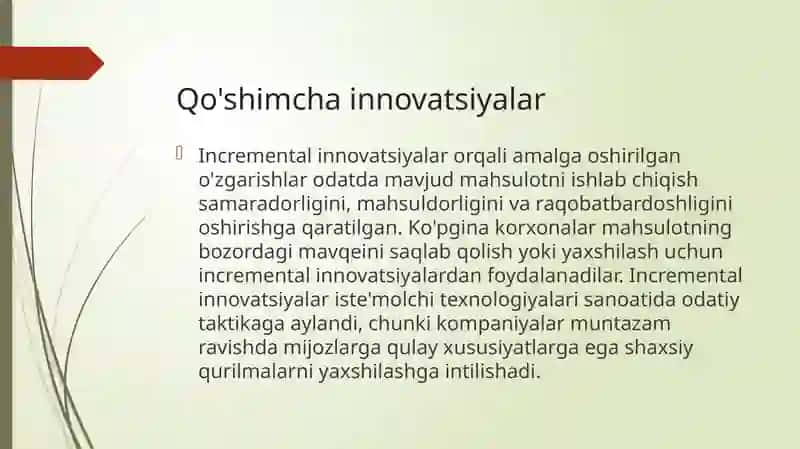 Qo'shimcha innovatsiyalar

Incremental innovatsiyalar orqali amalga oshirilgan o'zgarishlar odatda mavjud mahsulotni ishlab chiqish samaradorligini, mahsuldorligini va raqobatbardoshligini oshirishga qaratilgan. Ko'pgina korxonalar mahsulotning bozordagi mavqeini saqlab qolish yoki yaxshilash uchun incremental innovatsiyalardan foydalanadilar. Incremental innovatsiyalar iste'molchi texnologiyalari sanoatida odatiy taktikaga aylandi, chunki kompaniyalar muntazam ravishda mijozlarga qulay xususiyatlarga ega shaxsiy qurilmalarni yaxshilashga intilishadi.